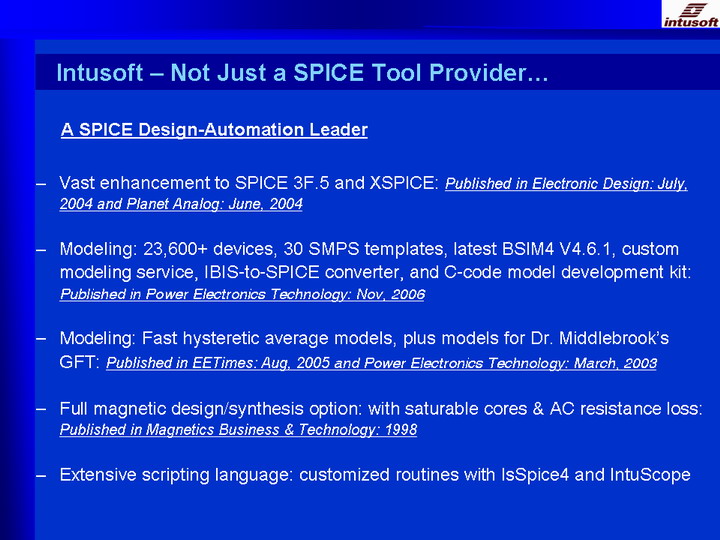 intusoft

Intusoft – Not Just a SPICE Tool Provider…

A SPICE Design-Automation Leader

– Vast enhancement to SPICE 3F.5 and XSPICE: Published in Electronic Design: July, 2004 and Planet Analog: June, 2004

– Modeling: 23,600+ devices, 30 SMPS templates, latest BSIM4 V4.6.1, custom modeling service, IBIS-to-SPICE converter, and C-code model development kit: Published in Power Electronics Technology: Nov, 2006

– Modeling: Fast hysteretic average models, plus models for Dr. Middlebrook's GFT: Published in EETimes: Aug, 2005 and Power Electronics Technology: March, 2003

– Full magnetic design/synthesis option: with saturable cores & AC resistance loss: Published in Magnetics Business & Technology: 1998

– Extensive scripting language: customized routines with IsSpice4 and IntuScope